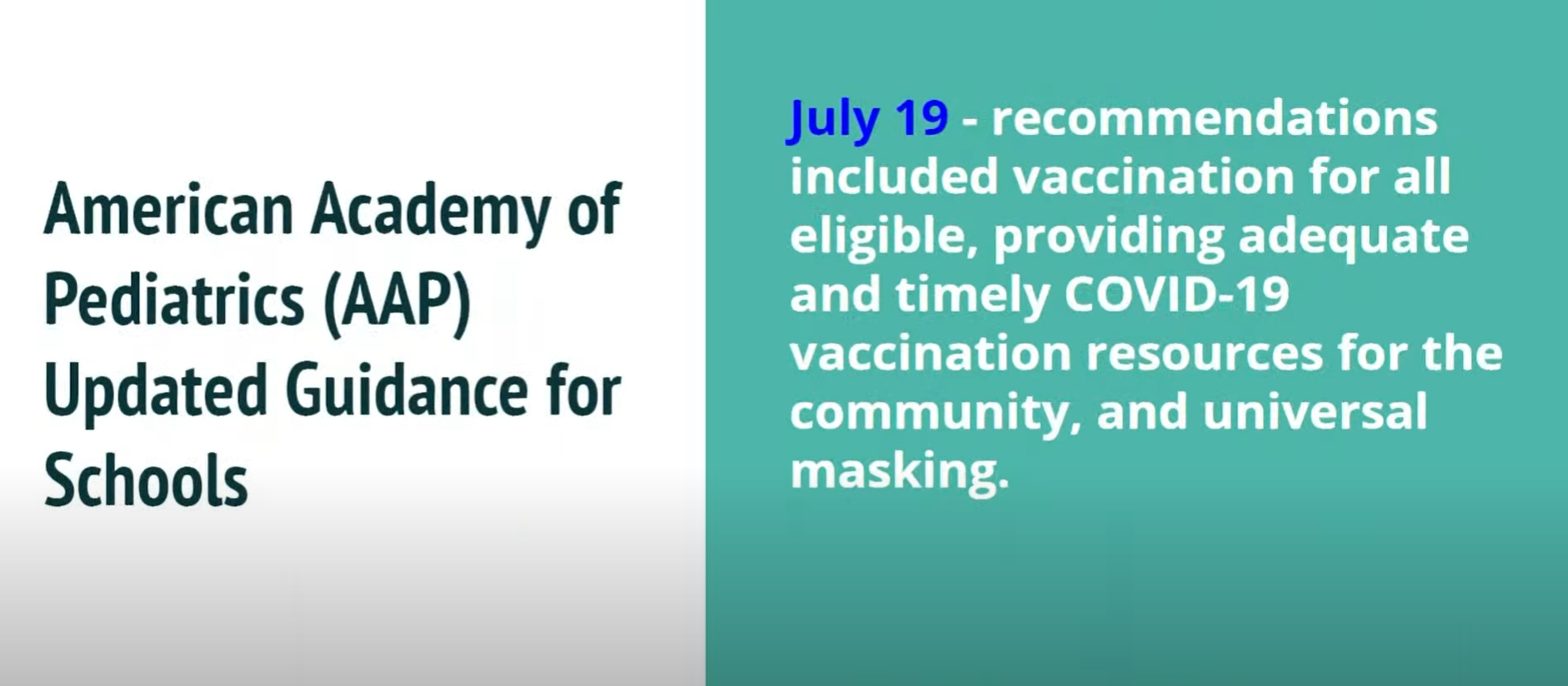 American Academy of Pediatrics (AAP) Updated Guidance for Schools

July 19 - recommendations included vaccination for all eligible, providing adequate and timely COVID-19 vaccination resources for the community, and universal masking.